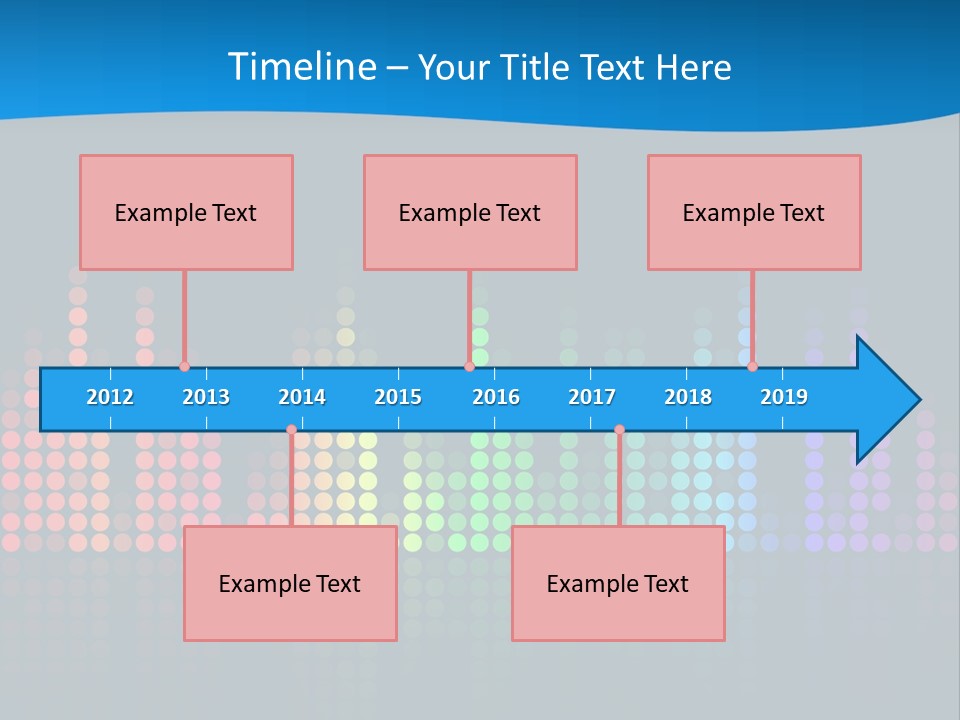 Timeline – Your Title Text Here

Example Text

Example Text

Example Text

2012 2013 2014 2015 2016 2017 2018 2019

Example Text

Example Text